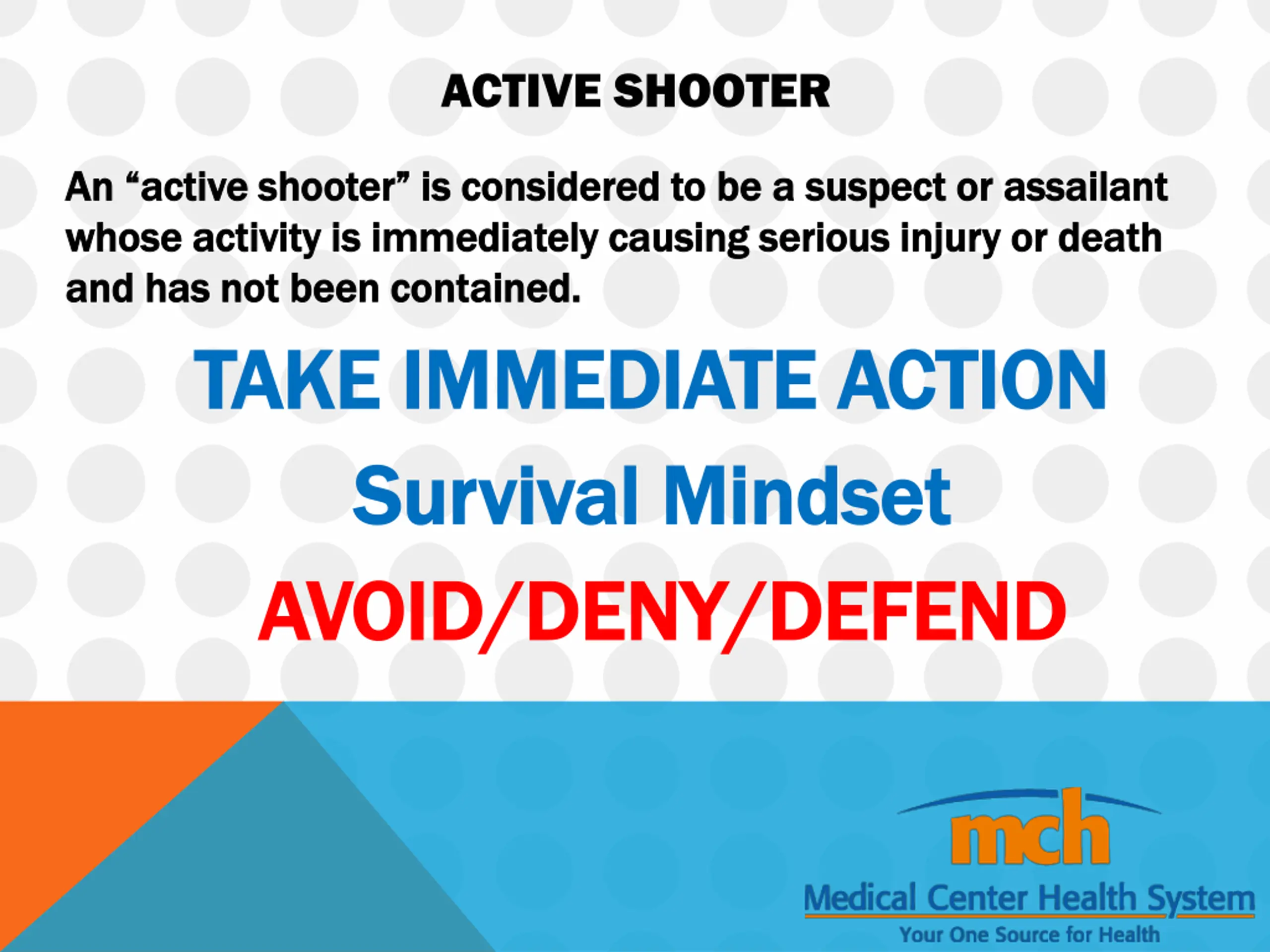 ACTIVE SHOOTER

An “active shooter” is considered to be a suspect or assailant whose activity is immediately causing serious injury or death and has not been contained.

TAKE IMMEDIATE ACTION

Survival Mindset

AVOID/DENY/DEFEND

mch

Medical Center Health System

Your One Source for Health